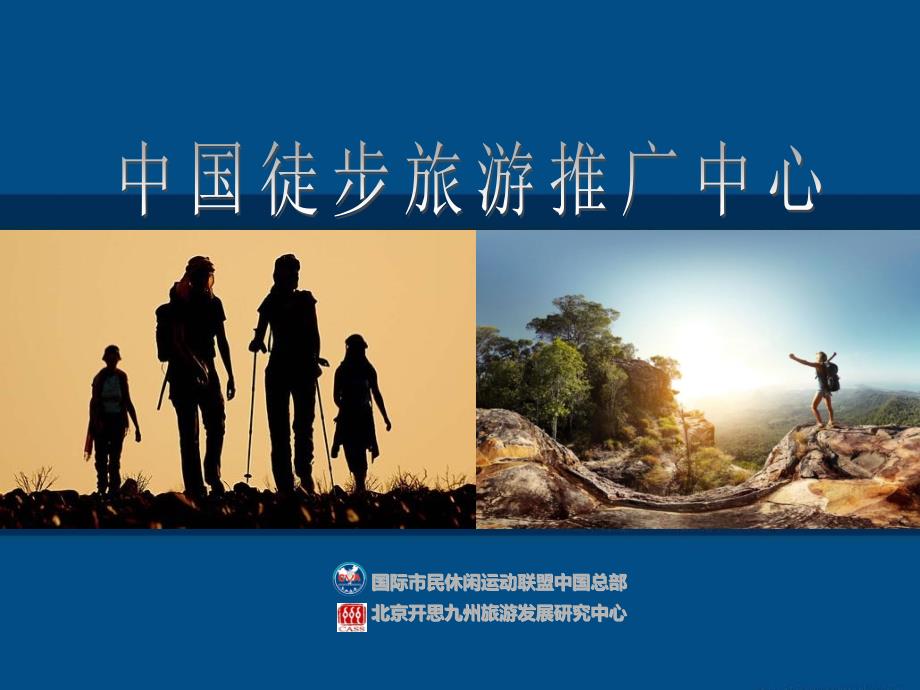 中国徒步旅游推广中心

国际市民休闲运动联盟中国总部

CASS 北京开思九州旅游发展研究中心